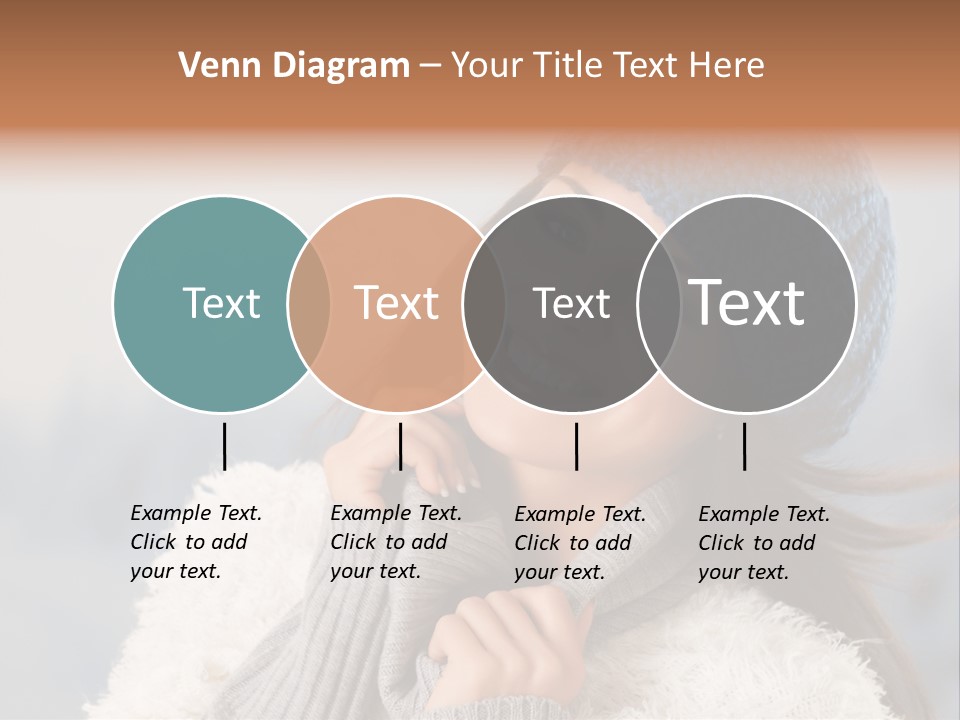 Venn Diagram – Your Title Text Here

Text

Text

Text

Text

Example Text. Click to add your text.

Example Text. Click to add your text.

Example Text. Click to add your text.

Example Text. Click to add your text.